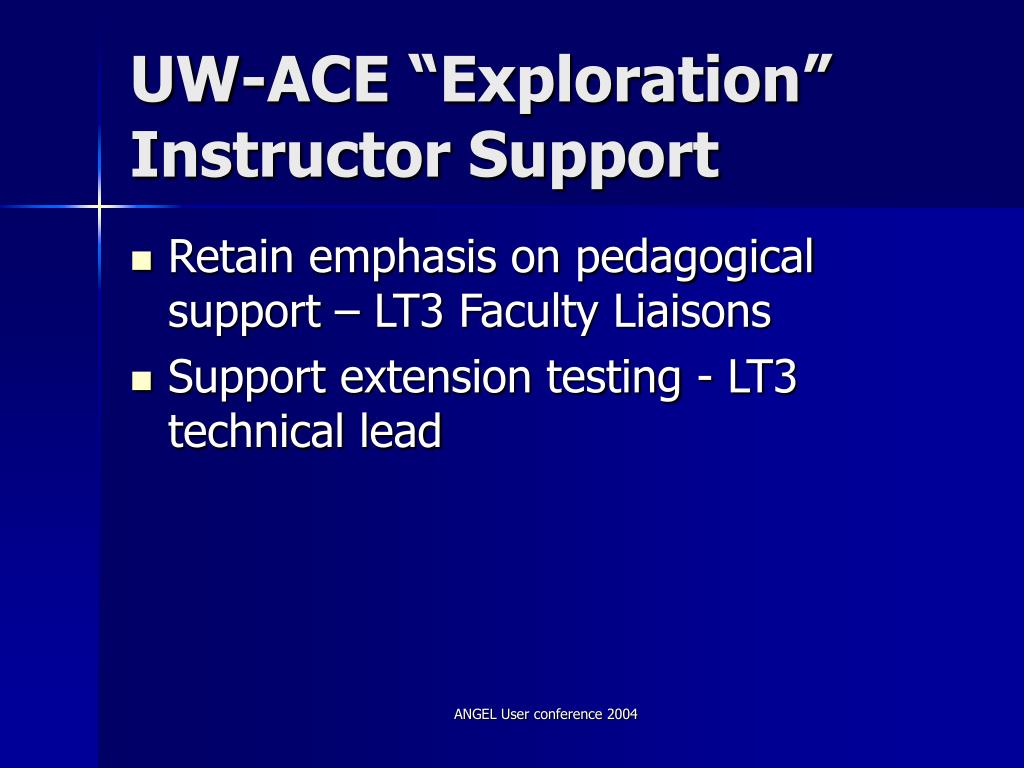 UW-ACE “Exploration” Instructor Support

- Retain emphasis on pedagogical support – LT3 Faculty Liaisons
- Support extension testing - LT3 technical lead

ANGEL User conference 2004